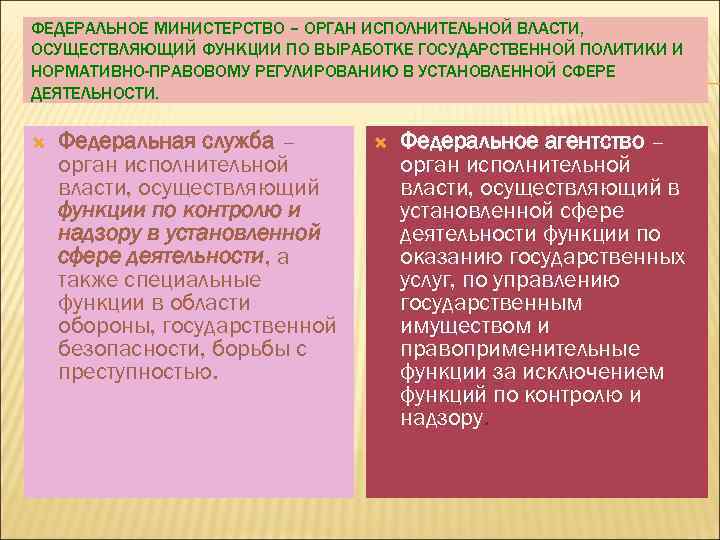 ФЕДЕРАЛЬНОЕ МИНИСТЕРСТВО – ОРГАН ИСПОЛНИТЕЛЬНОЙ ВЛАСТИ, ОСУЩЕСТВЛЯЮЩИЙ ФУНКЦИИ ПО ВЫРАБОТКЕ ГОСУДАРСТВЕННОЙ ПОЛИТИКИ И НОРМАТИВНО-ПРАВОВОМУ РЕГУЛИРОВАНИЮ В УСТАНОВЛЕННОЙ СФЕРЕ ДЕЯТЕЛЬНОСТИ.

Федеральная служба – орган исполнительной власти, осуществляющий функции по контролю и надзору в установленной сфере деятельности, а также специальные функции в области обороны, государственной безопасности, борьбы с преступностью.

Федеральное агентство – орган исполнительной власти, осуществляющий в установленной сфере деятельности функции по оказанию государственных услуг, по управлению государственным имуществом и правоприменительные функции за исключением функций по контролю и надзору.